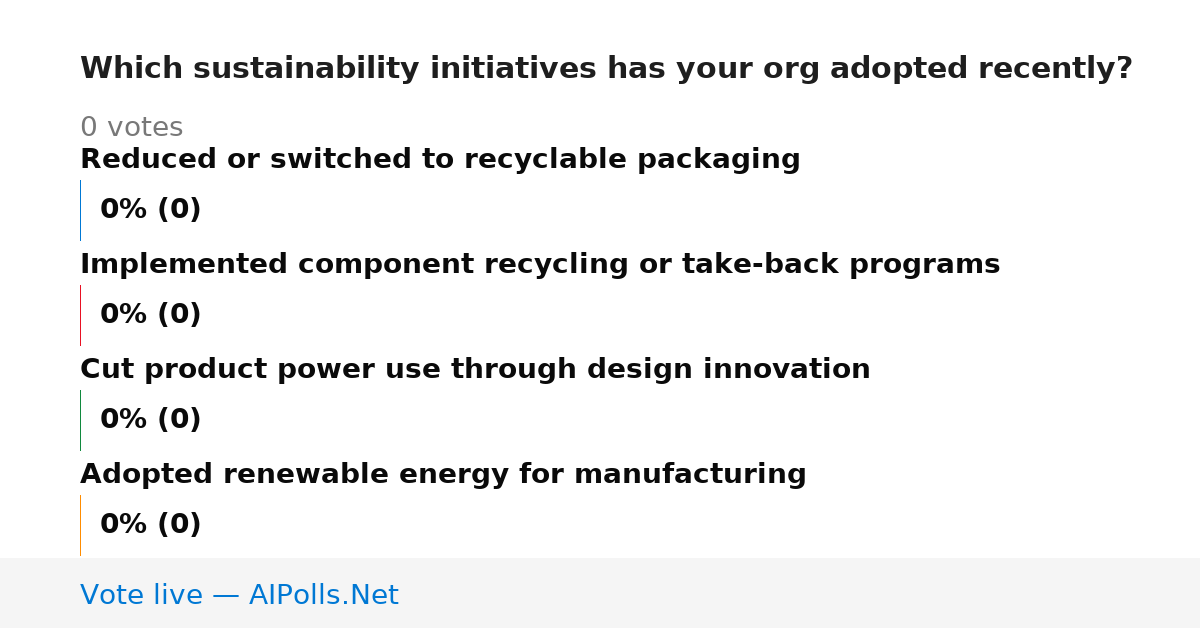 Which sustainability initiatives has your org adopted recently?

0 votes

Reduced or switched to recyclable packaging

0% (0)

Implemented component recycling or take-back programs

0% (0)

Cut product power use through design innovation

0% (0)

Adopted renewable energy for manufacturing

0% (0)

Vote live — AIPolls.Net